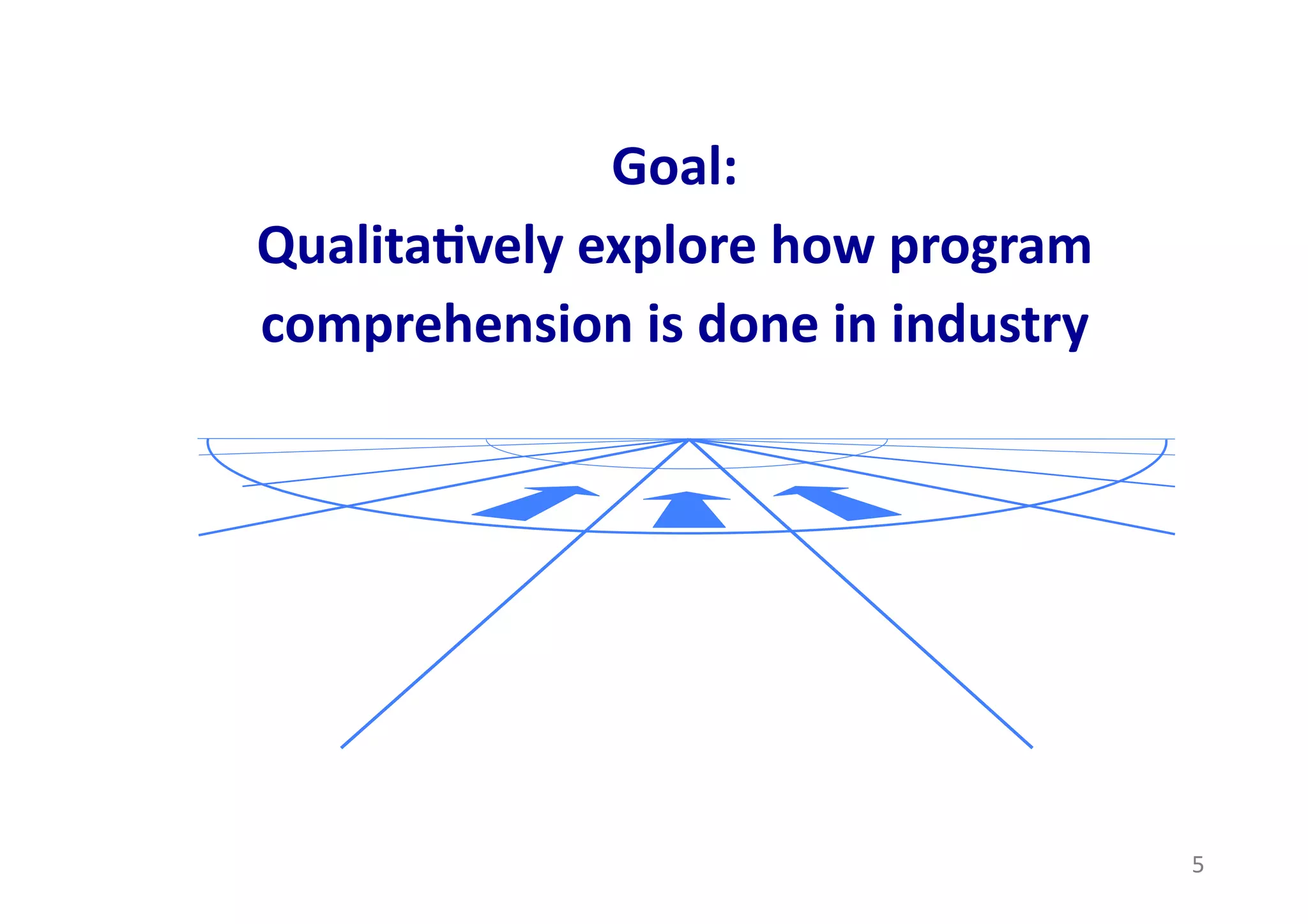 Goal:
Qualitatively explore how program comprehension is done in industry

5